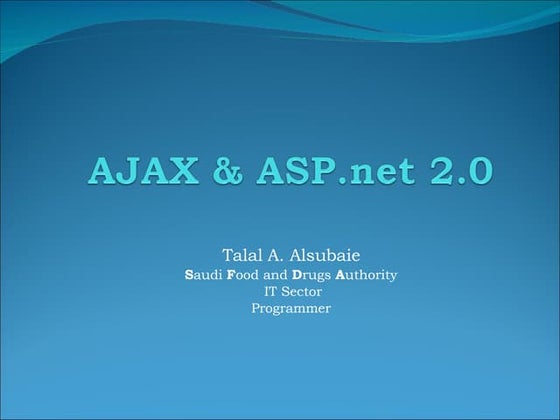 AJAX & ASP.net 2.0

Talal A. Alsubaie
Saudi Food and Drugs Authority
IT Sector
Programmer